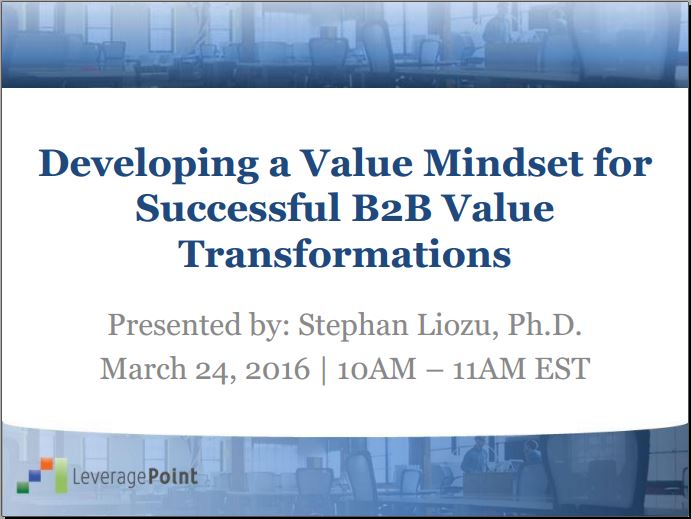 Developing a Value Mindset for Successful B2B Value Transformations

Presented by: Stephan Liozu, Ph.D.
March 24, 2016 | 10AM – 11AM EST

LeveragePoint